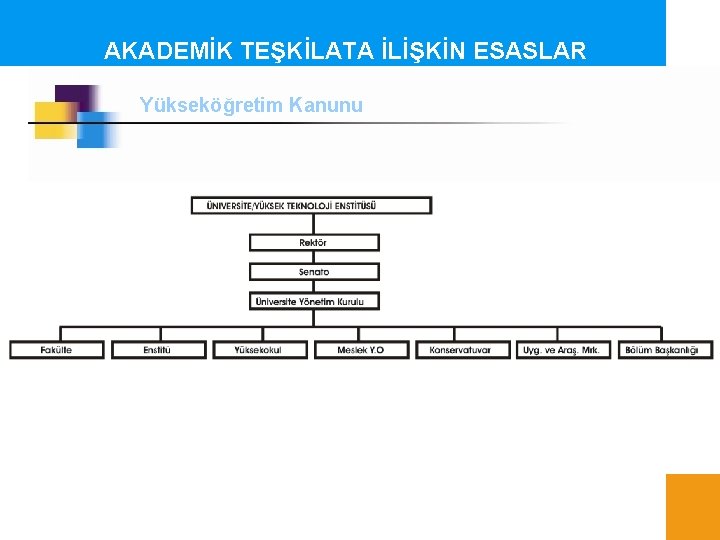 AKADEMİK TEŞKİLATA İLİŞKİN ESASLAR

Yükseköğretim Kanunu

ÜNİVERSİTE/YÜKSEK TEKNOLOJİ ENSTİTÜSÜ

Rektör

Senato

Üniversite Yönetim Kurulu

Fakülte

Enstitü

Yüksekokul

Meslek Y.O

Konservatuvar

Uyg. ve Araş. Mrk.

Bölüm Başkanlığı